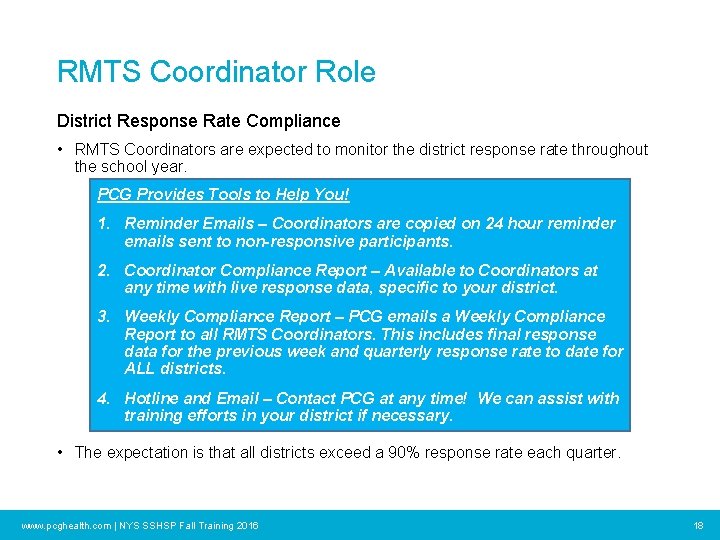 RMTS Coordinator Role

District Response Rate Compliance

• RMTS Coordinators are expected to monitor the district response rate throughout the school year.

PCG Provides Tools to Help You!

1. Reminder Emails – Coordinators are copied on 24 hour reminder emails sent to non-responsive participants.

2. Coordinator Compliance Report – Available to Coordinators at any time with live response data, specific to your district.

3. Weekly Compliance Report – PCG emails a Weekly Compliance Report to all RMTS Coordinators. This includes final response data for the previous week and quarterly response rate to date for ALL districts.

4. Hotline and Email – Contact PCG at any time! We can assist with training efforts in your district if necessary.

• The expectation is that all districts exceed a 90% response rate each quarter.

www.pcghealth.com | NYS SSHSP Fall Training 2016

18